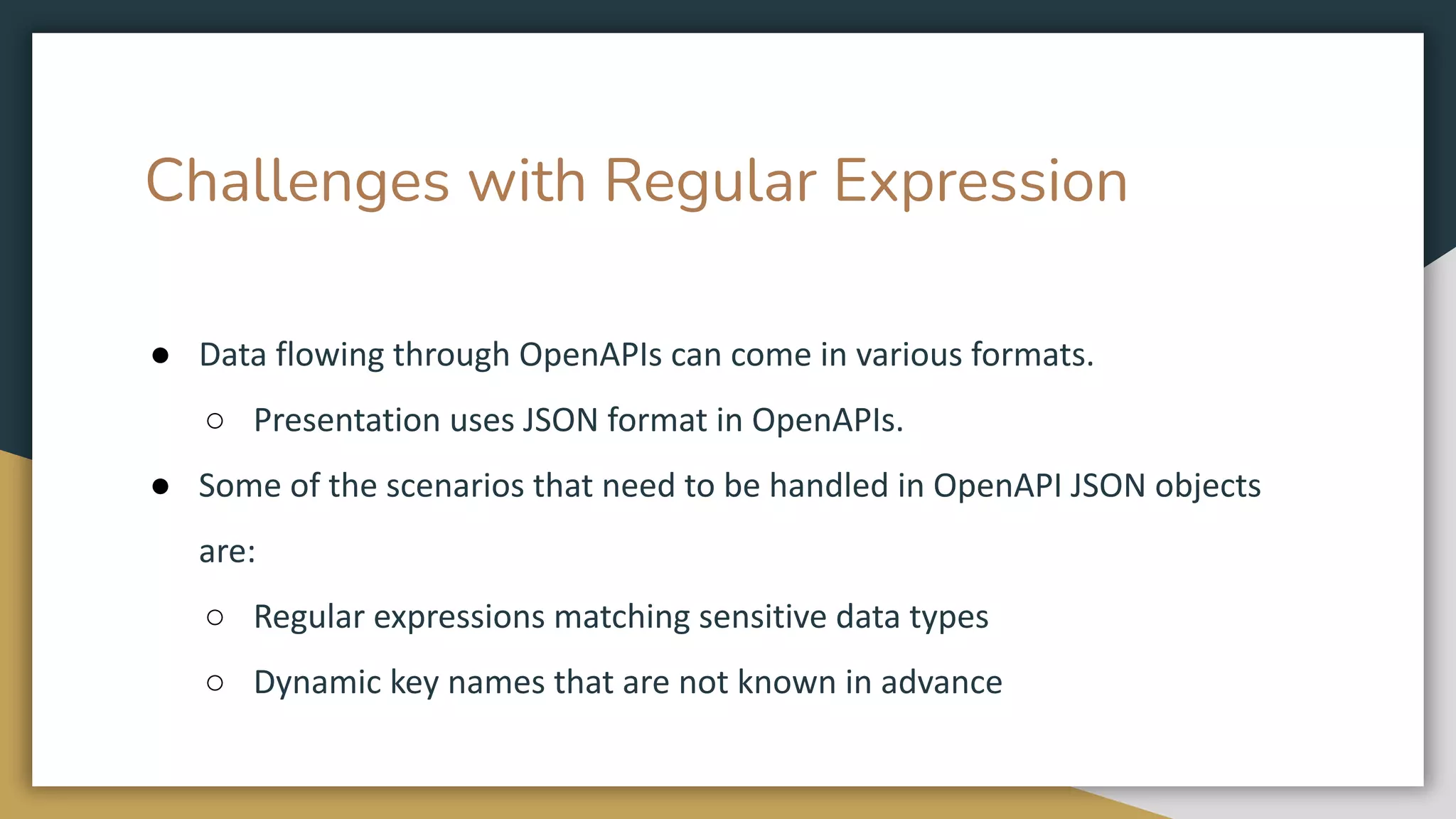 Challenges with Regular Expression

● Data flowing through OpenAPIs can come in various formats.
○ Presentation uses JSON format in OpenAPIs.
● Some of the scenarios that need to be handled in OpenAPI JSON objects are:
○ Regular expressions matching sensitive data types
○ Dynamic key names that are not known in advance